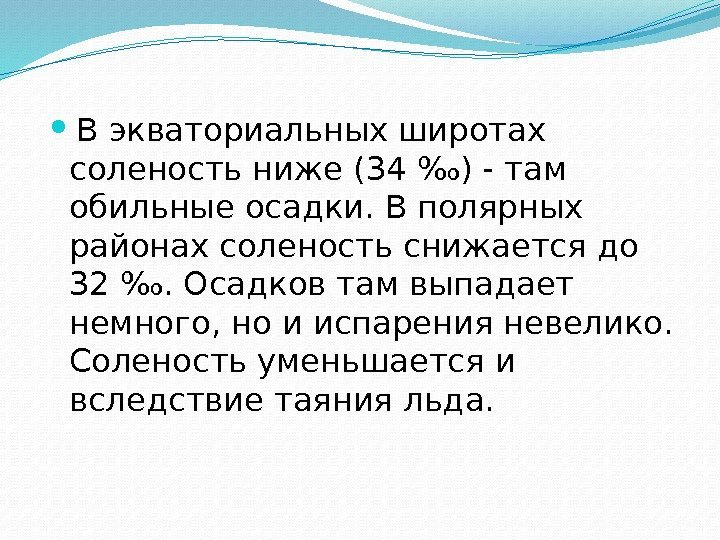 В экваториальных широтах соленость ниже (34 ‰) - там обильные осадки. В полярных районах соленость снижается до 32 ‰. Осадков там выпадает немного, но и испарения невелико. Соленость уменьшается и вследствие таяния льда.